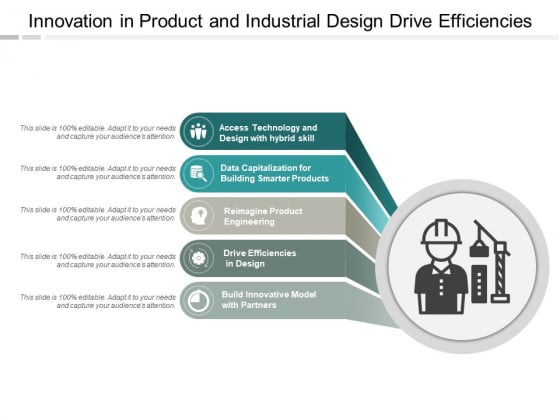 Innovation in Product and Industrial Design Drive Efficiencies

This slide is 100% editable. Adapt it to your needs and capture your audience's attention.

Access Technology and Design with hybrid skill

This slide is 100% editable. Adapt it to your needs and capture your audience's attention.

Data Capitalization for Building Smarter Products

This slide is 100% editable. Adapt it to your needs and capture your audience's attention.

Reimagine Product Engineering

This slide is 100% editable. Adapt it to your needs and capture your audience's attention.

Drive Efficiencies in Design

This slide is 100% editable. Adapt it to your needs and capture your audience's attention.

Build Innovative Model with Partners